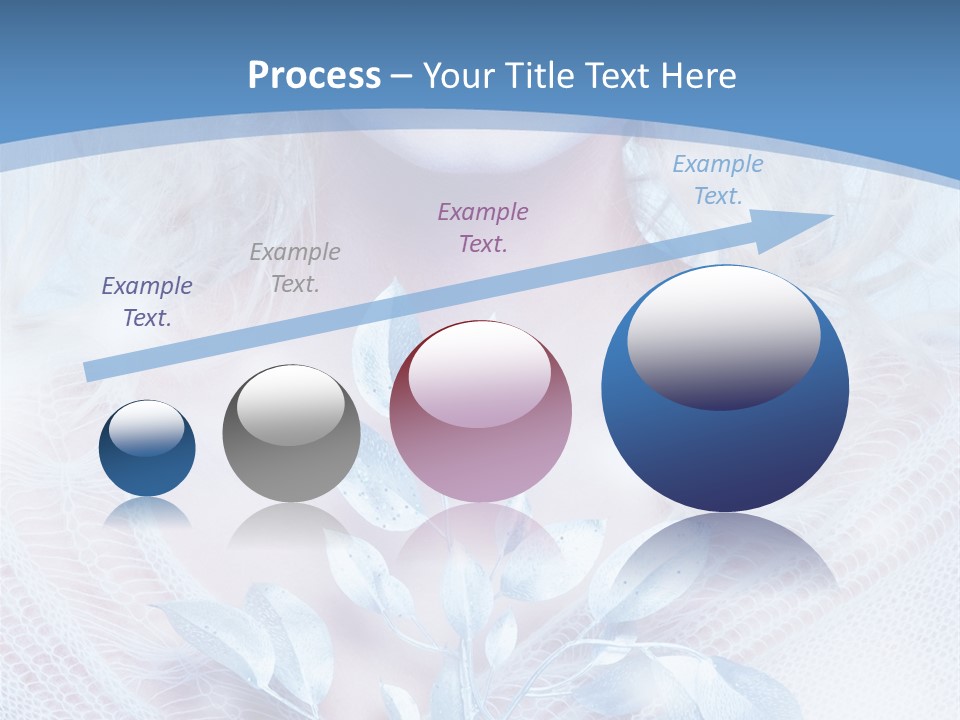 Process – Your Title Text Here

Example Text.

Example Text.

Example Text.

Example Text.